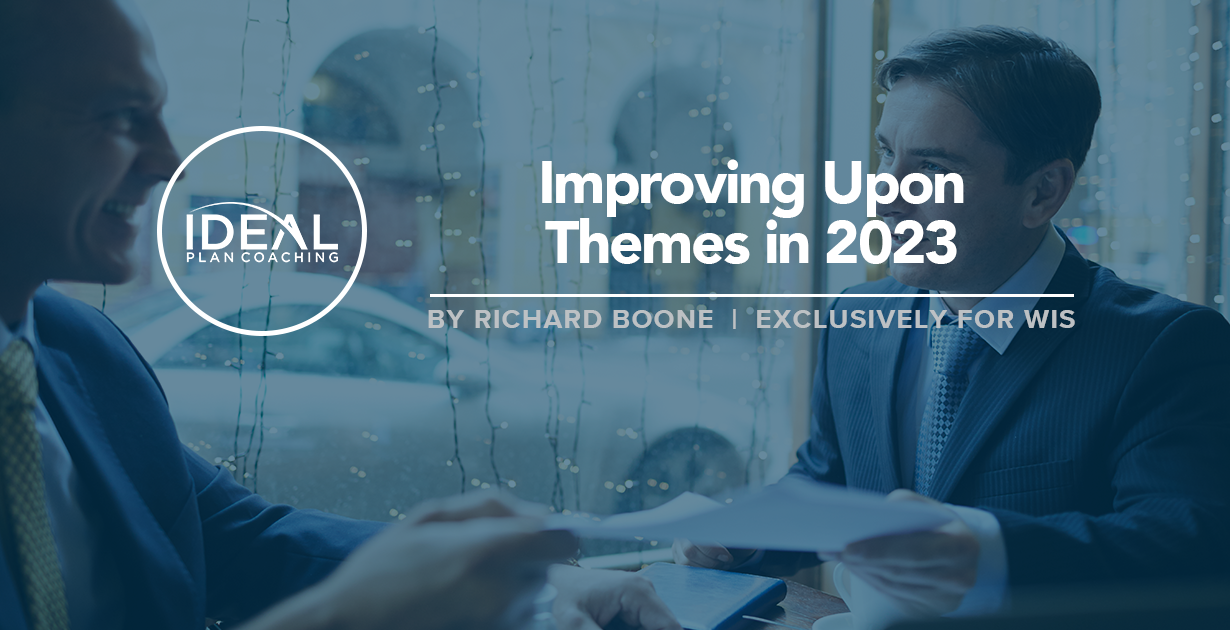 IDEAL
PLAN COACHING

Improving Upon Themes in 2023

BY RICHARD BOONE | EXCLUSIVELY FOR WIS